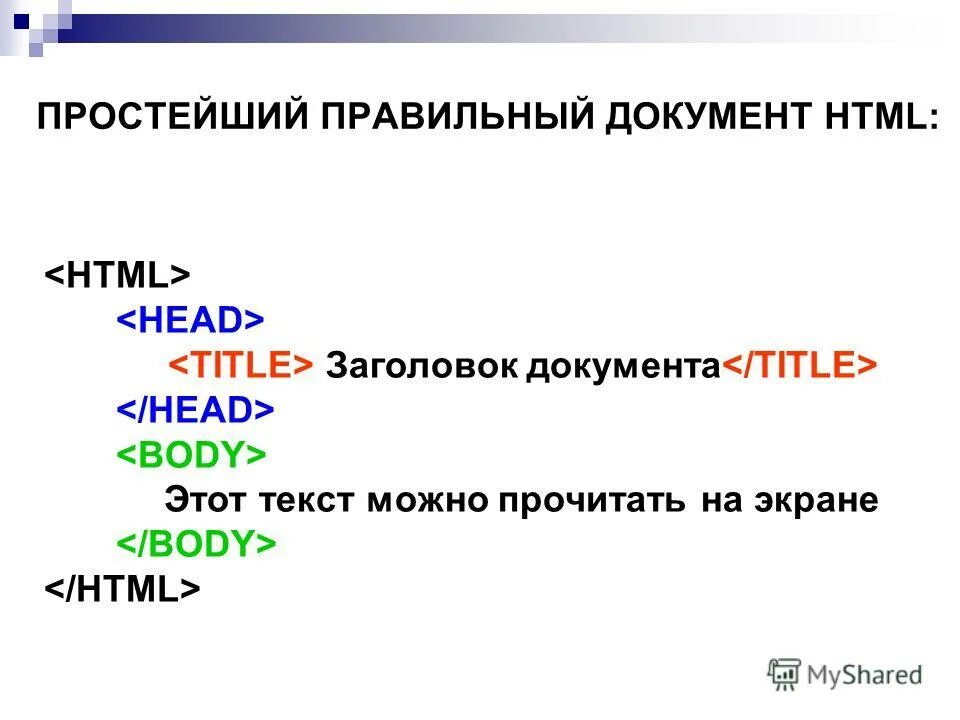 ПРОСТЕЙШИЙ ПРАВИЛЬНЫЙ ДОКУМЕНТ HTML:

<HTML>
<HEAD>
<TITLE> Заголовок документа</TITLE>
</HEAD>
<BODY>
Этот текст можно прочитать на экране
</BODY>
</HTML>

MyShared